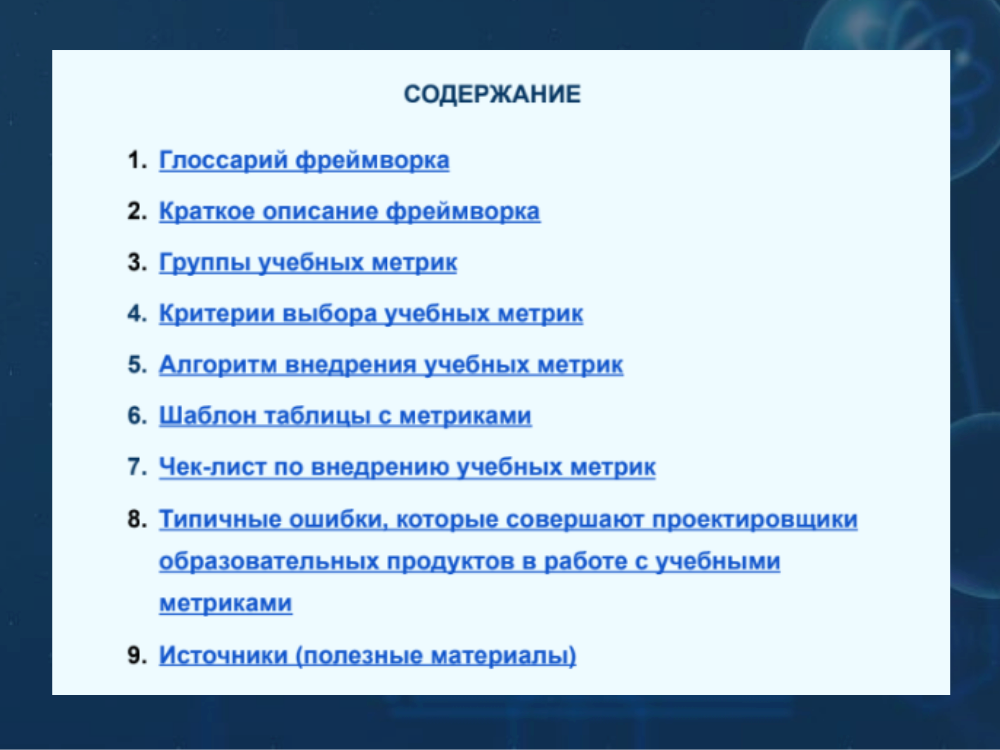 СОДЕРЖАНИЕ

1. Глоссарий фреймворка
2. Краткое описание фреймворка
3. Группы учебных метрик
4. Критерии выбора учебных метрик
5. Алгоритм внедрения учебных метрик
6. Шаблон таблицы с метриками
7. Чек-лист по внедрению учебных метрик
8. Типичные ошибки, которые совершают проектировщики образовательных продуктов в работе с учебными метриками
9. Источники (полезные материалы)